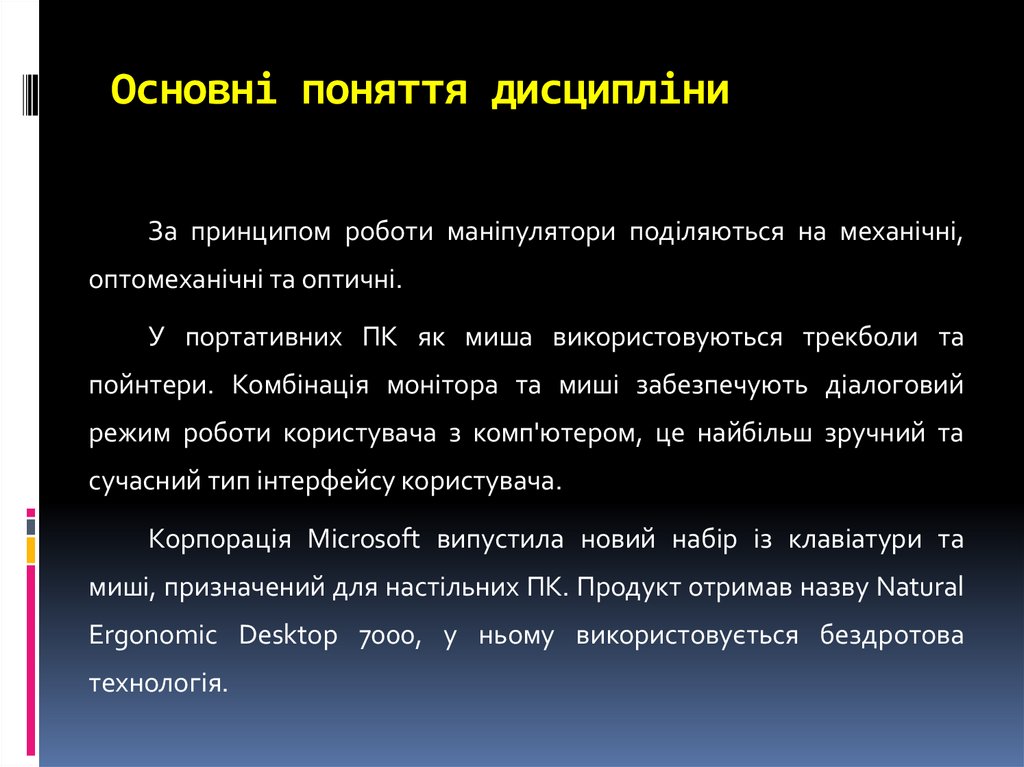 Основні поняття дисципліни

За принципом роботи маніпулятори поділяються на механічні, оптомеханічні та оптичні.

У портативних ПК як миша використовуються трекболи та пойнтери. Комбінація монітора та миші забезпечують діалоговий режим роботи користувача з комп'ютером, це найбільш зручний та сучасний тип інтерфейсу користувача.

Корпорація Microsoft випустила новий набір із клавіатури та миші, призначений для настільних ПК. Продукт отримав назву Natural Ergonomic Desktop 7000, у ньому використовується бездротова технологія.